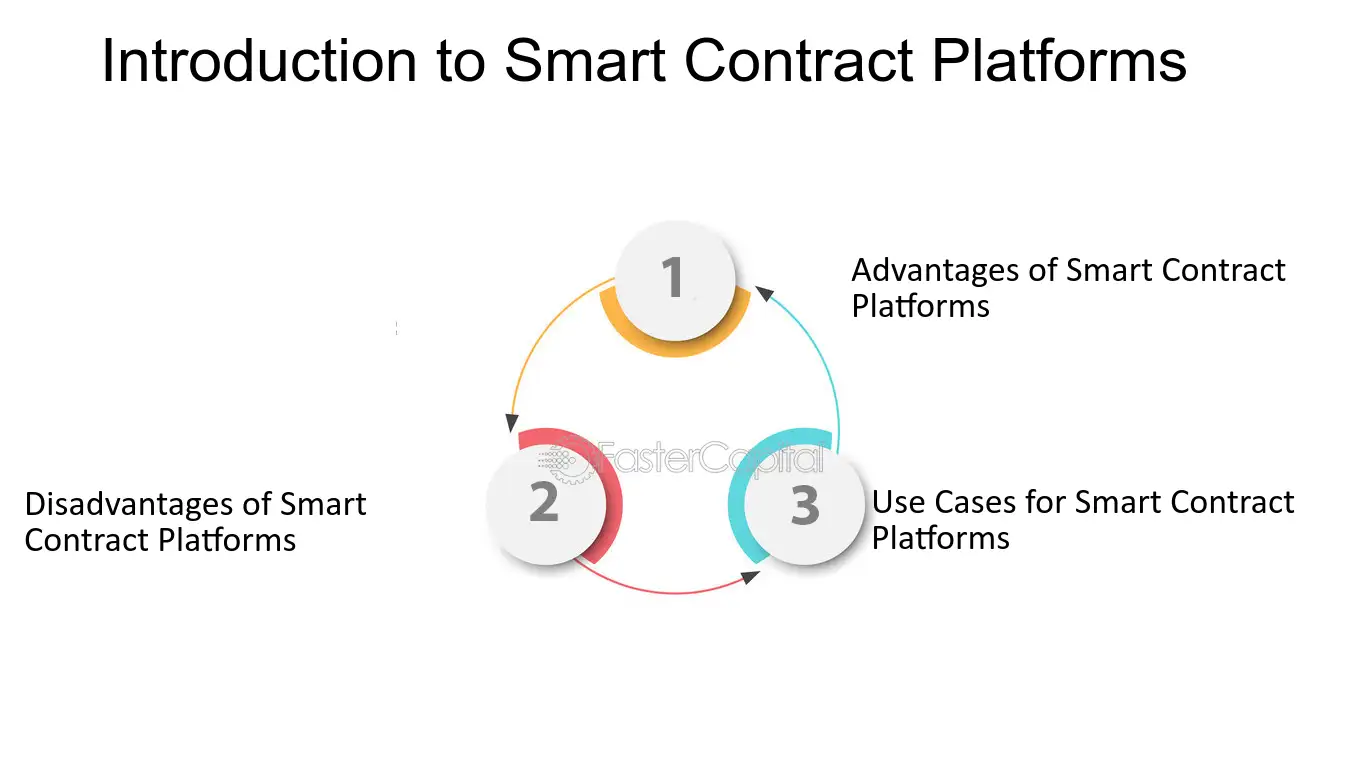 Introduction to Smart Contract Platforms

1

Advantages of Smart Contract Platforms

2

Disadvantages of Smart Contract Platforms

3

Use Cases for Smart Contract Platforms

FasterCapital